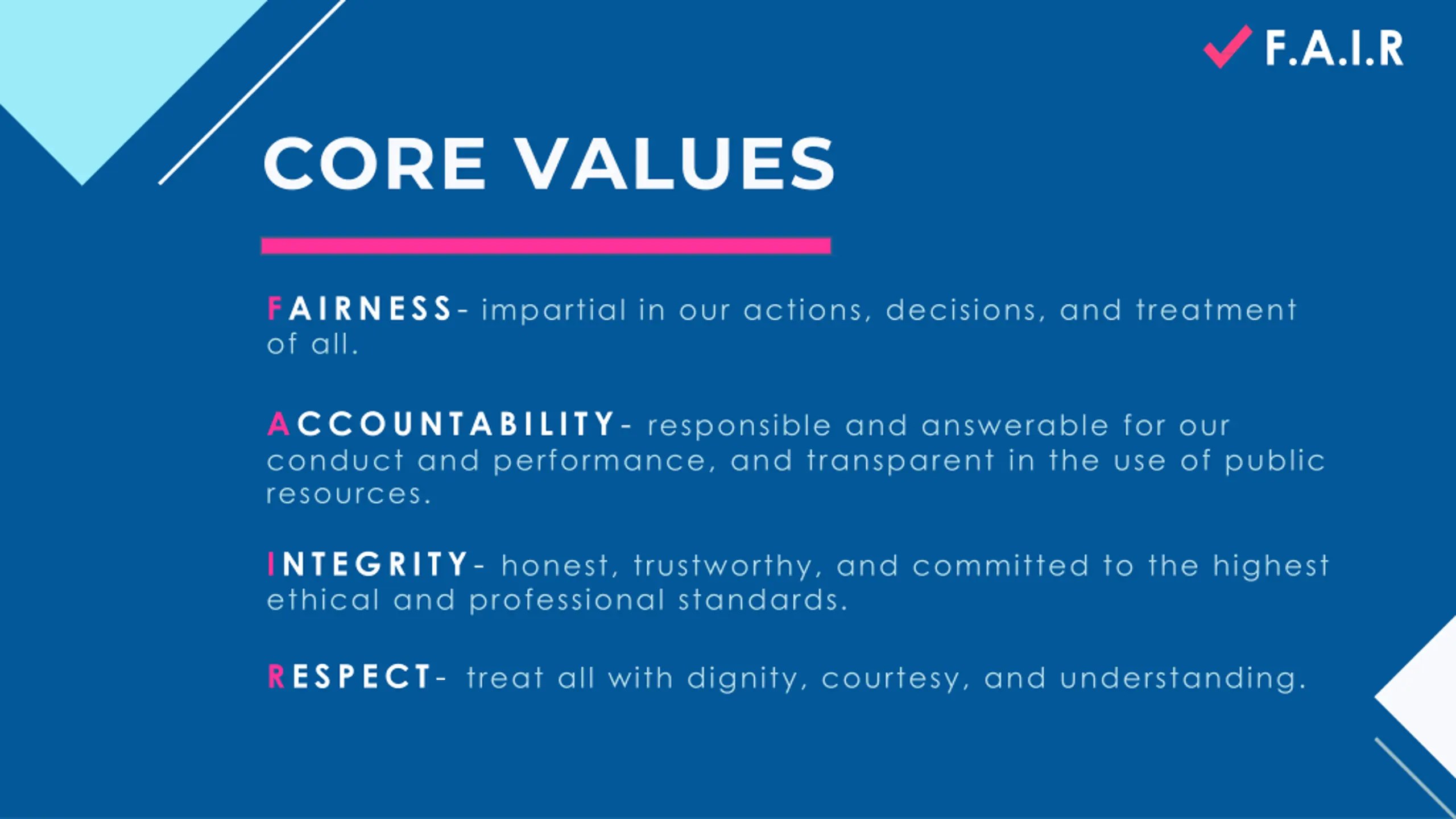 F.A.I.R

CORE VALUES

FAIRNESS- impartial in our actions, decisions, and treatment of all.

ACCOUNTABILITY- responsible and answerable for our conduct and performance, and transparent in the use of public resources.

INTEGRITY- honest, trustworthy, and committed to the highest ethical and professional standards.

RESPECT- treat all with dignity, courtesy, and understanding.